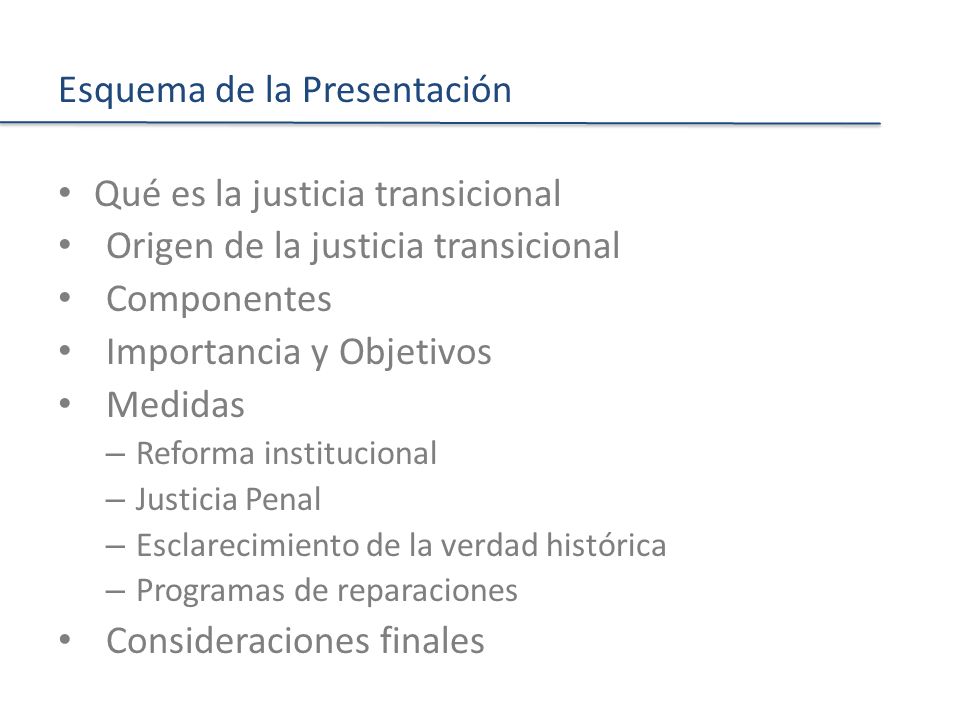 Esquema de la Presentación

• Qué es la justicia transicional
• Origen de la justicia transicional
• Componentes
• Importancia y Objetivos
• Medidas
  – Reforma institucional
  – Justicia Penal
  – Esclarecimiento de la verdad histórica
  – Programas de reparaciones
• Consideraciones finales